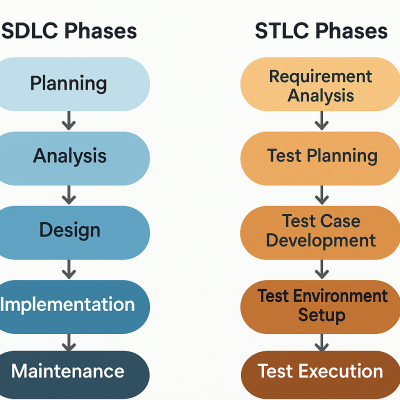 SDLC Phases

Planning

Analysis

Design

Implementation

Maintenance

STLC Phases

Requirement Analysis

Test Planning

Test Case Development

Test Environment Setup

Test Execution